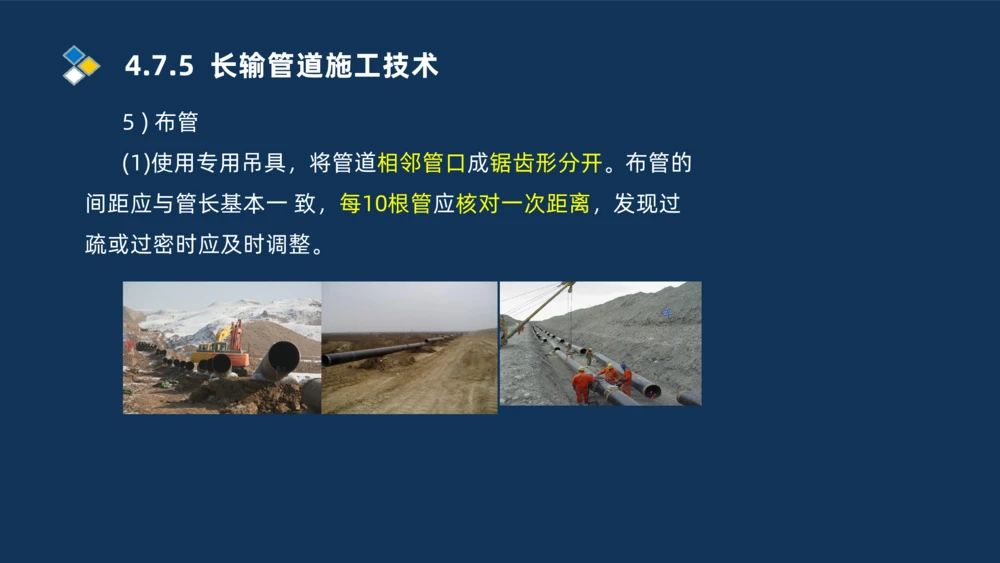 4.7.5 长输管道施工技术

5 ) 布管

(1)使用专用吊具，将管道相邻管口成锯齿形分开。布管的间距应与管长基本一 致，每10根管应核对一次距离，发现过疏或过密时应及时调整。